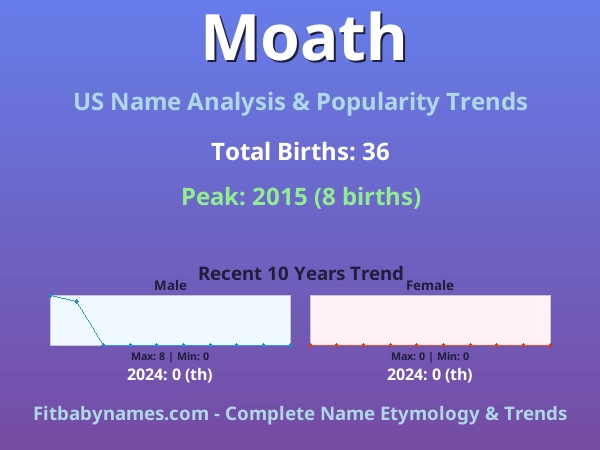 Moath

US Name Analysis & Popularity Trends

Total Births: 36

Peak: 2015 (8 births)

Recent 10 Years Trend

Male

Max: 8 | Min: 0

2024: 0 (th)

Female

Max: 0 | Min: 0

2024: 0 (th)

Fitbabynames.com - Complete Name Etymology & Trends